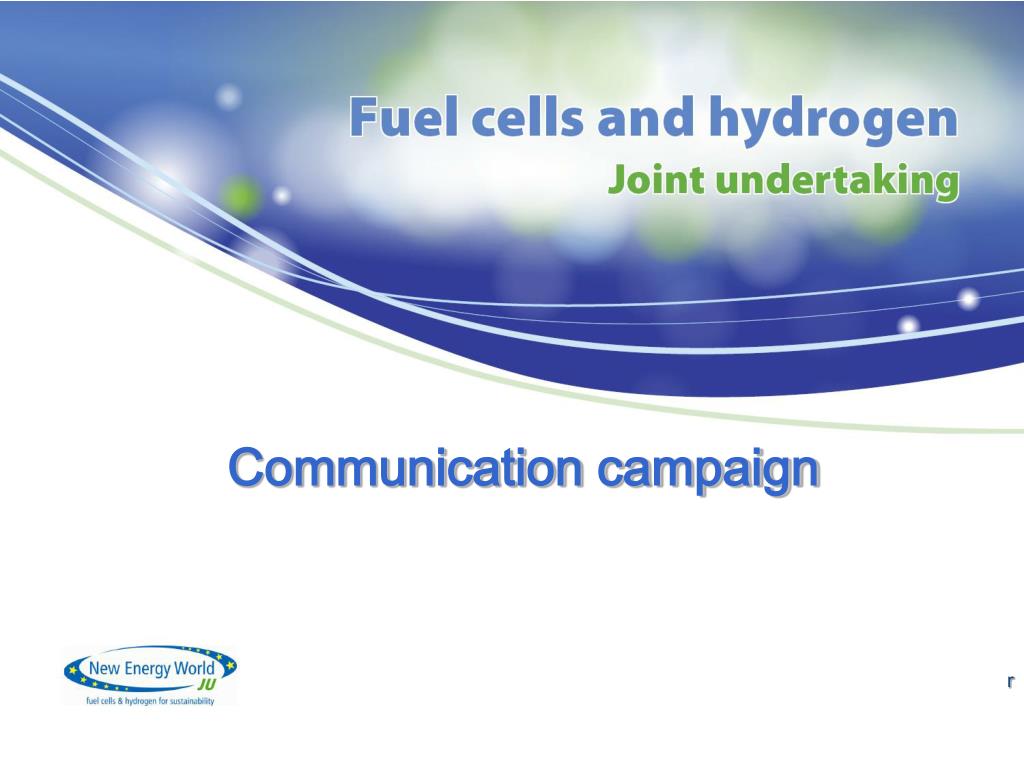 Fuel cells and hydrogen
Joint undertaking

Communication campaign

New Energy World
JU
fuel cells & hydrogen for sustainability

r